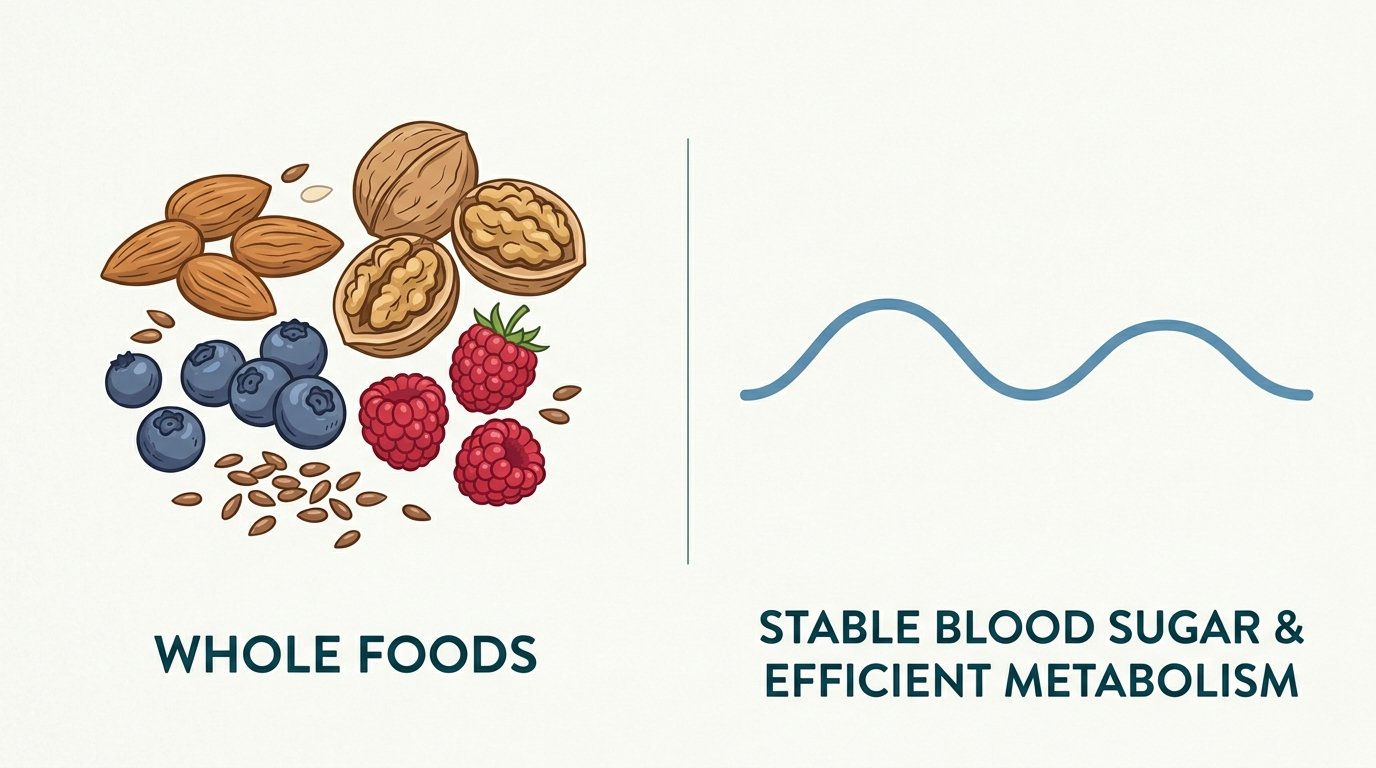 WHOLE FOODS

STABLE BLOOD SUGAR & EFFICIENT METABOLISM